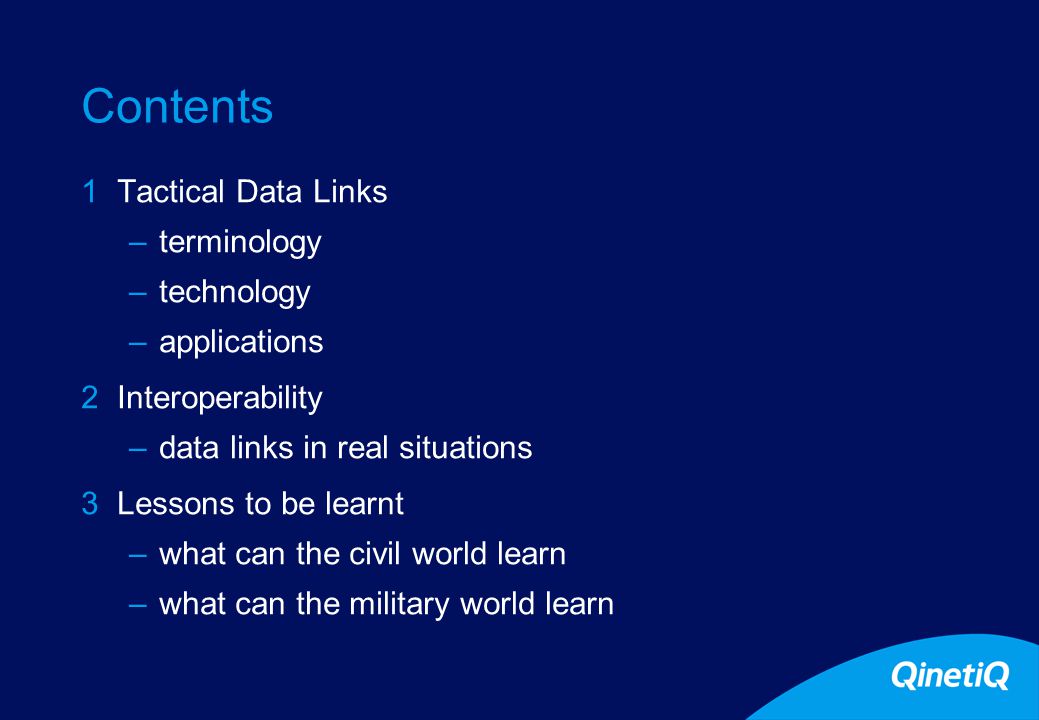 Contents

1 Tactical Data Links
– terminology
– technology
– applications

2 Interoperability
– data links in real situations

3 Lessons to be learnt
– what can the civil world learn
– what can the military world learn

QinetiQ